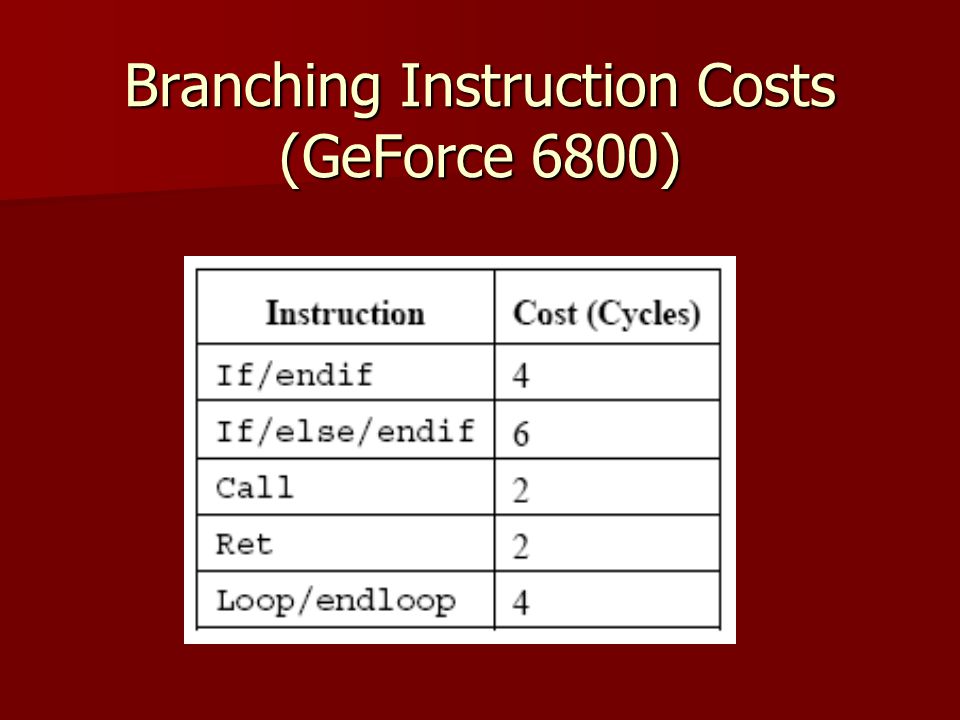 Branching Instruction Costs (GeForce 6800)

| Instruction | Cost (Cycles) |
|---|---|
| If/endif | 4 |
| If/else/endif | 6 |
| Call | 2 |
| Ret | 2 |
| Loop/endloop | 4 |